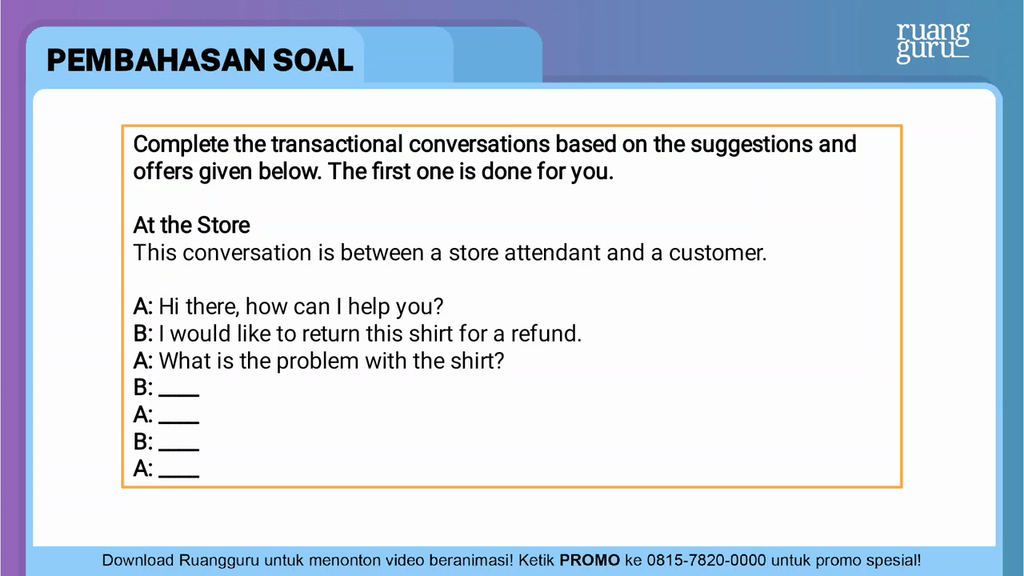 PEMBAHASAN SOAL

ruang guru

Complete the transactional conversations based on the suggestions and offers given below. The first one is done for you.

At the Store
This conversation is between a store attendant and a customer.

A: Hi there, how can I help you?
B: I would like to return this shirt for a refund.
A: What is the problem with the shirt?
B: ____
A: ____
B: ____
A: ____

Download Ruangguru untuk menonton video beranimasi! Ketik PROMO ke 0815-7820-0000 untuk promo spesial!